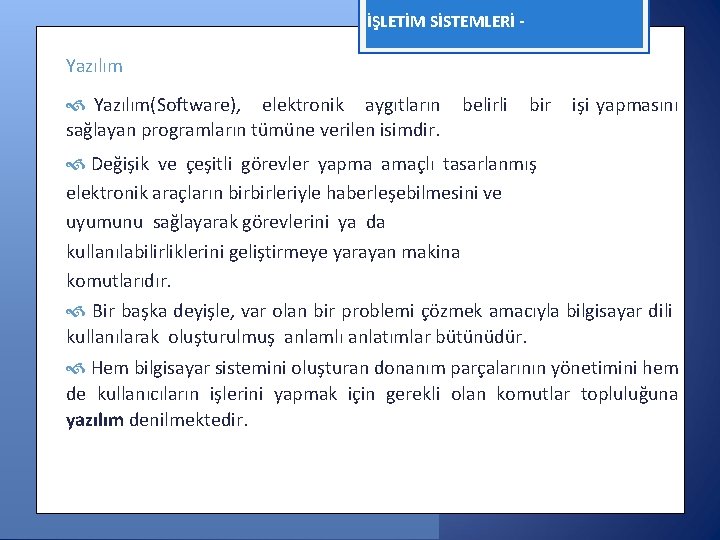 İŞLETİM SİSTEMLERİ -

Yazılım

Yazılım(Software), elektronik aygıtların belirli bir işi yapmasını sağlayan programların tümüne verilen isimdir.

Değişik ve çeşitli görevler yapma amaçlı tasarlanmış elektronik araçların birbirleriyle haberleşebilmesini ve uyumunu sağlayarak görevlerini ya da kullanılabilirliklerini geliştirmeye yarayan makina komutlarıdır.

Bir başka deyişle, var olan bir problemi çözmek amacıyla bilgisayar dili kullanılarak oluşturulmuş anlamlı anlatımlar bütünüdür.

Hem bilgisayar sistemini oluşturan donanım parçalarının yönetimini hem de kullanıcıların işlerini yapmak için gerekli olan komutlar topluluğuna yazılım denilmektedir.